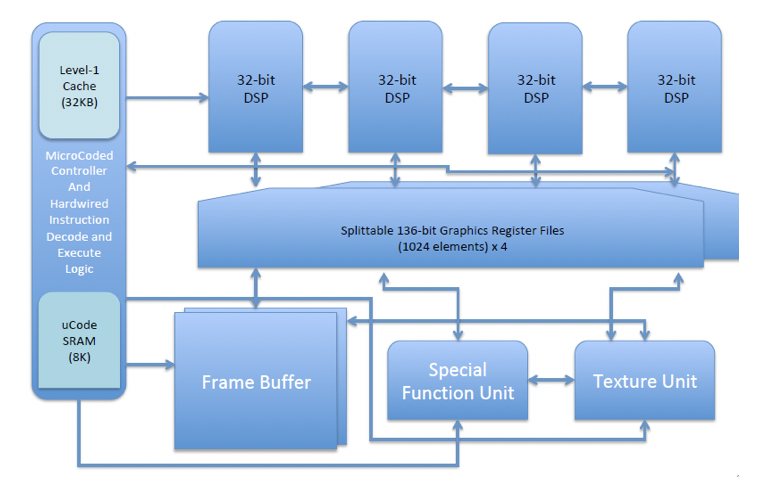 Level-1 Cache (32KB)

MicroCoded Controller And Hardwired Instruction Decode and Execute Logic

uCode SRAM (8K)

32-bit DSP

32-bit DSP

32-bit DSP

32-bit DSP

Splittable 136-bit Graphics Register Files (1024 elements) x 4

Frame Buffer

Special Function Unit

Texture Unit